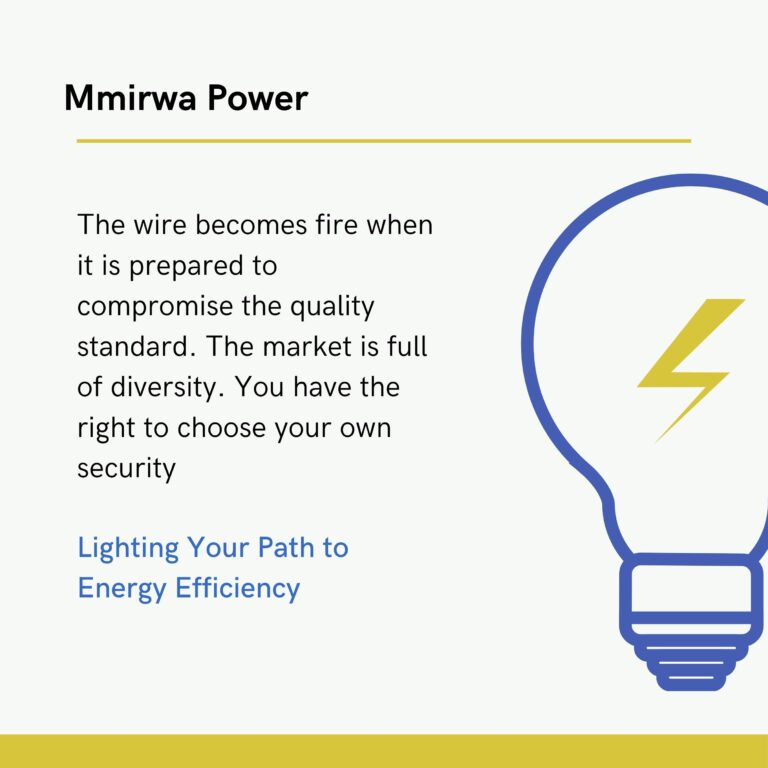 Mmirwa Power

The wire becomes fire when it is prepared to compromise the quality standard. The market is full of diversity. You have the right to choose your own security

Lighting Your Path to Energy Efficiency